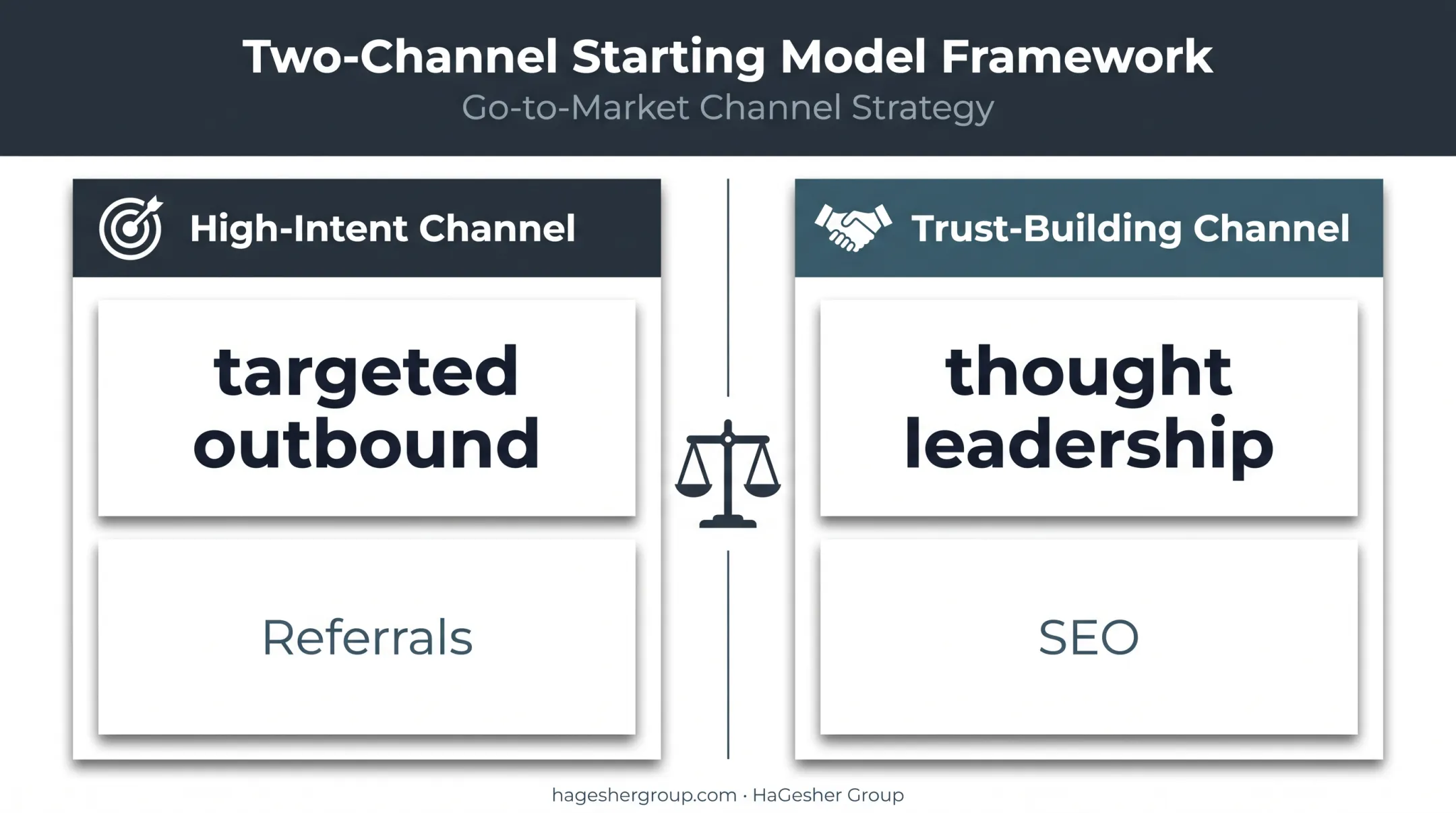 Two-Channel Starting Model Framework
Go-to-Market Channel Strategy

High-Intent Channel

targeted outbound

Referrals

Trust-Building Channel

thought leadership

SEO

hageshergroup.com · HaGesher Group